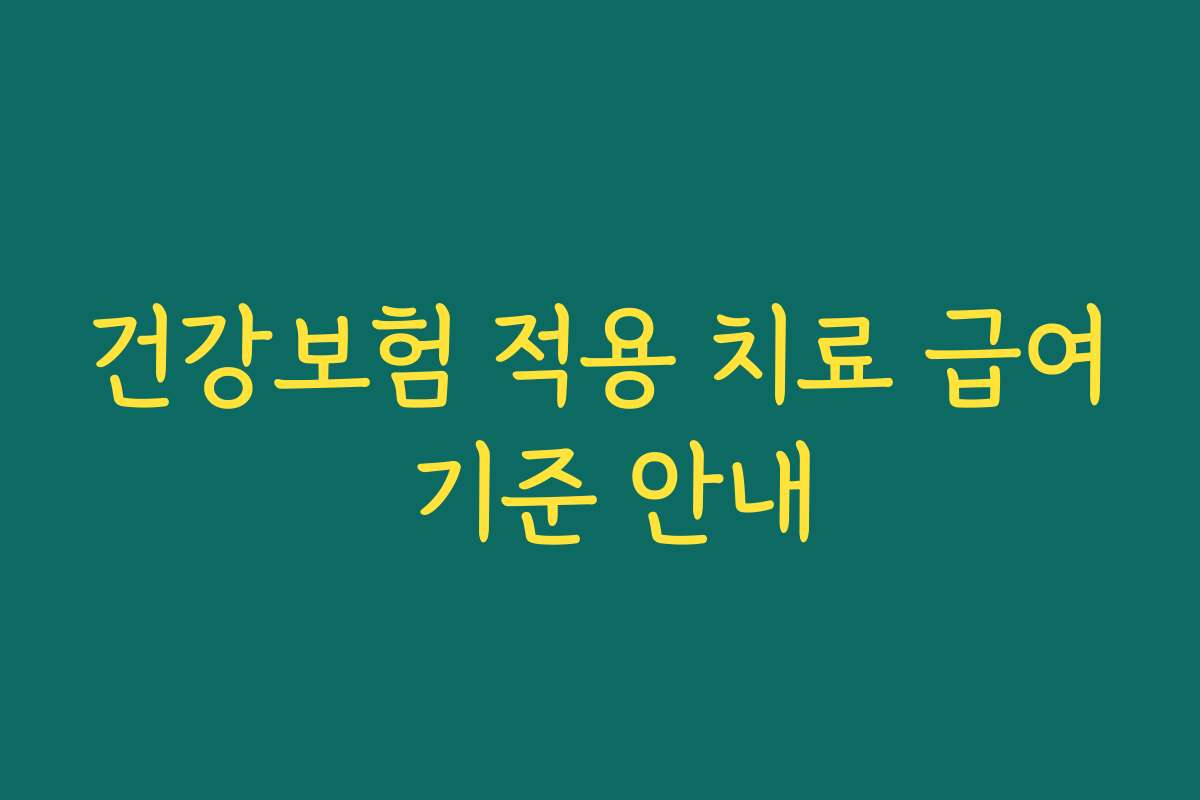 건강보험 적용 치료 급여 기준 안내